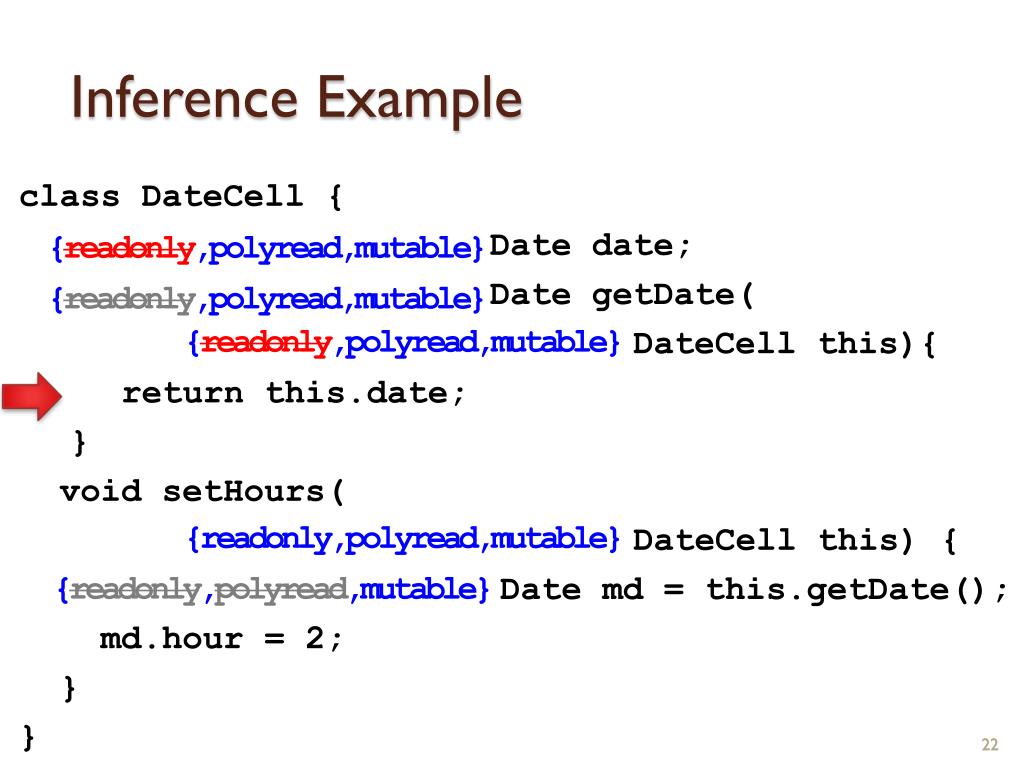 Inference Example

class DateCell {
{readonly,polyread,mutable} Date date;
{readonly,polyread,mutable} Date getDate(
{readonly,polyread,mutable} DateCell this){
return this.date;
}
void setHours(
{readonly,polyread,mutable} DateCell this) {
{readonly,polyread,mutable} Date md = this.getDate();
md.hour = 2;
}
}

22